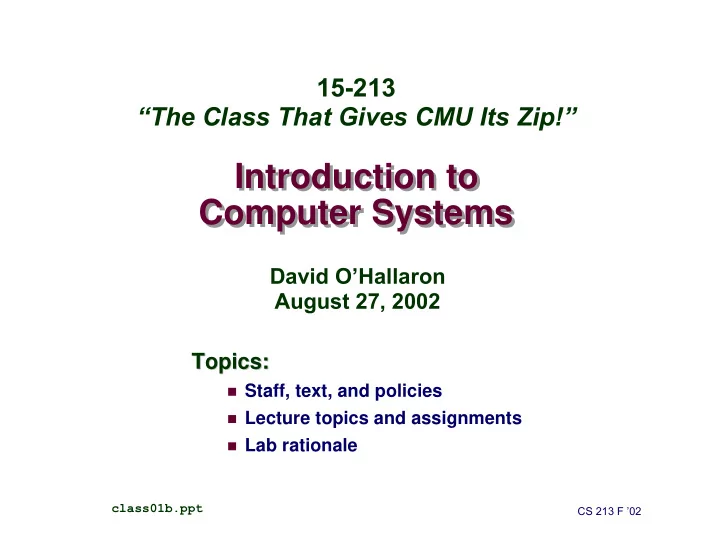 15-213
“The Class That Gives CMU Its Zip!”

Introduction to
Computer Systems

David O’Hallaron
August 27, 2002

Topics:

- Staff, text, and policies
- Lecture topics and assignments
- Lab rationale

class01b.ppt

CS 213 F ’02